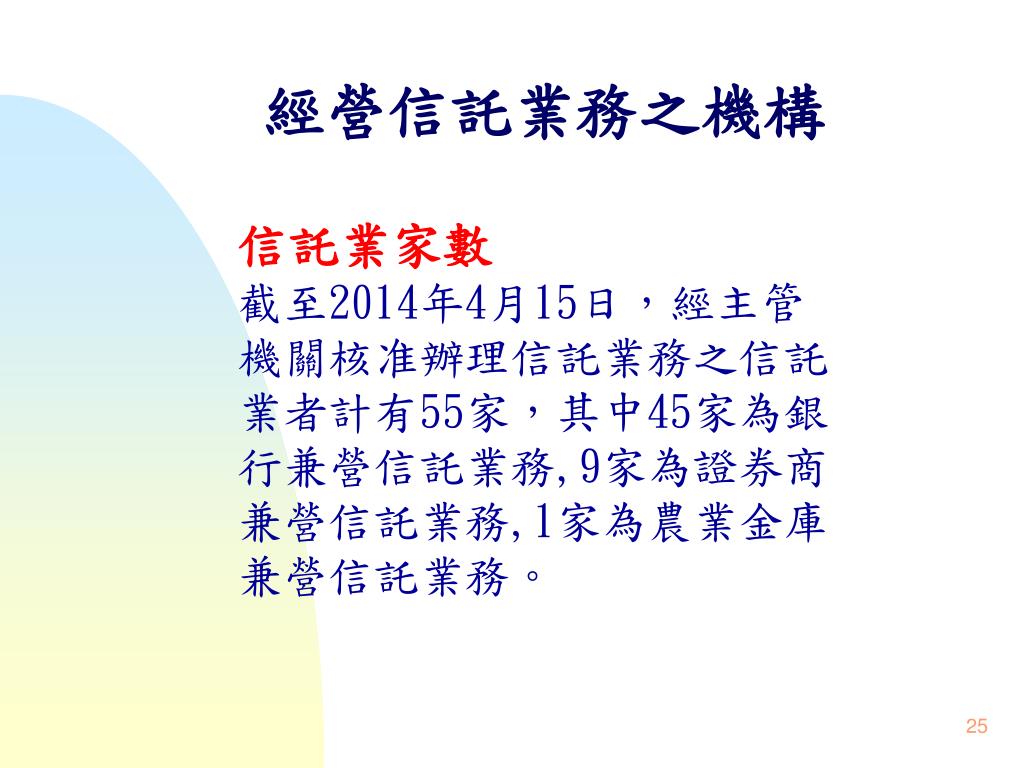 經營信託業務之機構

信託業家數
截至2014年4月15日，經主管機關核准辦理信託業務之信託業者計有55家，其中45家為銀行兼營信託業務,9家為證券商兼營信託業務,1家為農業金庫兼營信託業務。

25